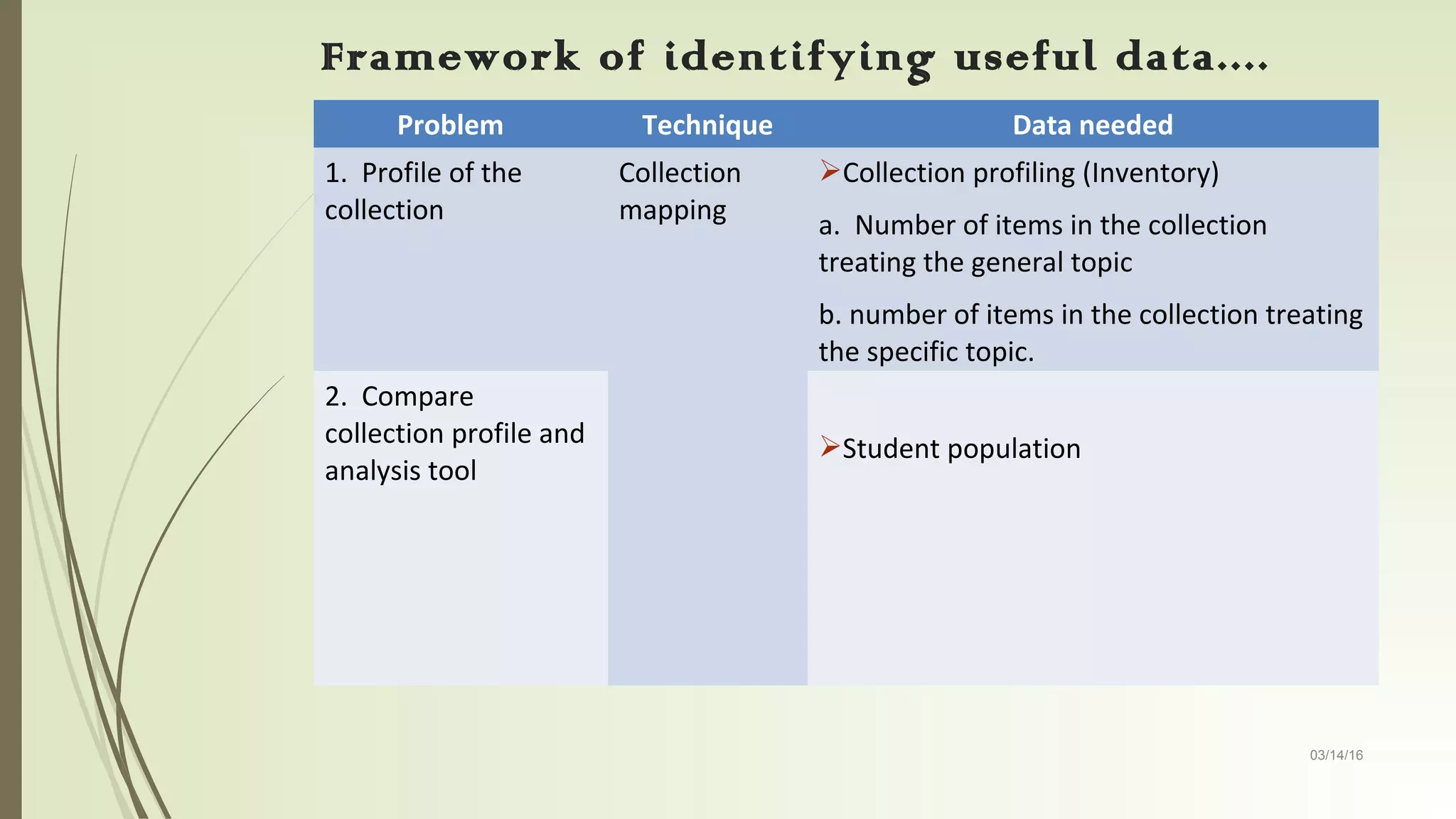 Framework of identifying useful data….

| Problem | Technique | Data needed |
|---|---|---|
| 1. Profile of the collection | Collection mapping | ➢Collection profiling (Inventory) a. Number of items in the collection treating the general topic b. number of items in the collection treating the specific topic. |
| 2. Compare collection profile and analysis tool | | ➢Student population |

03/14/16